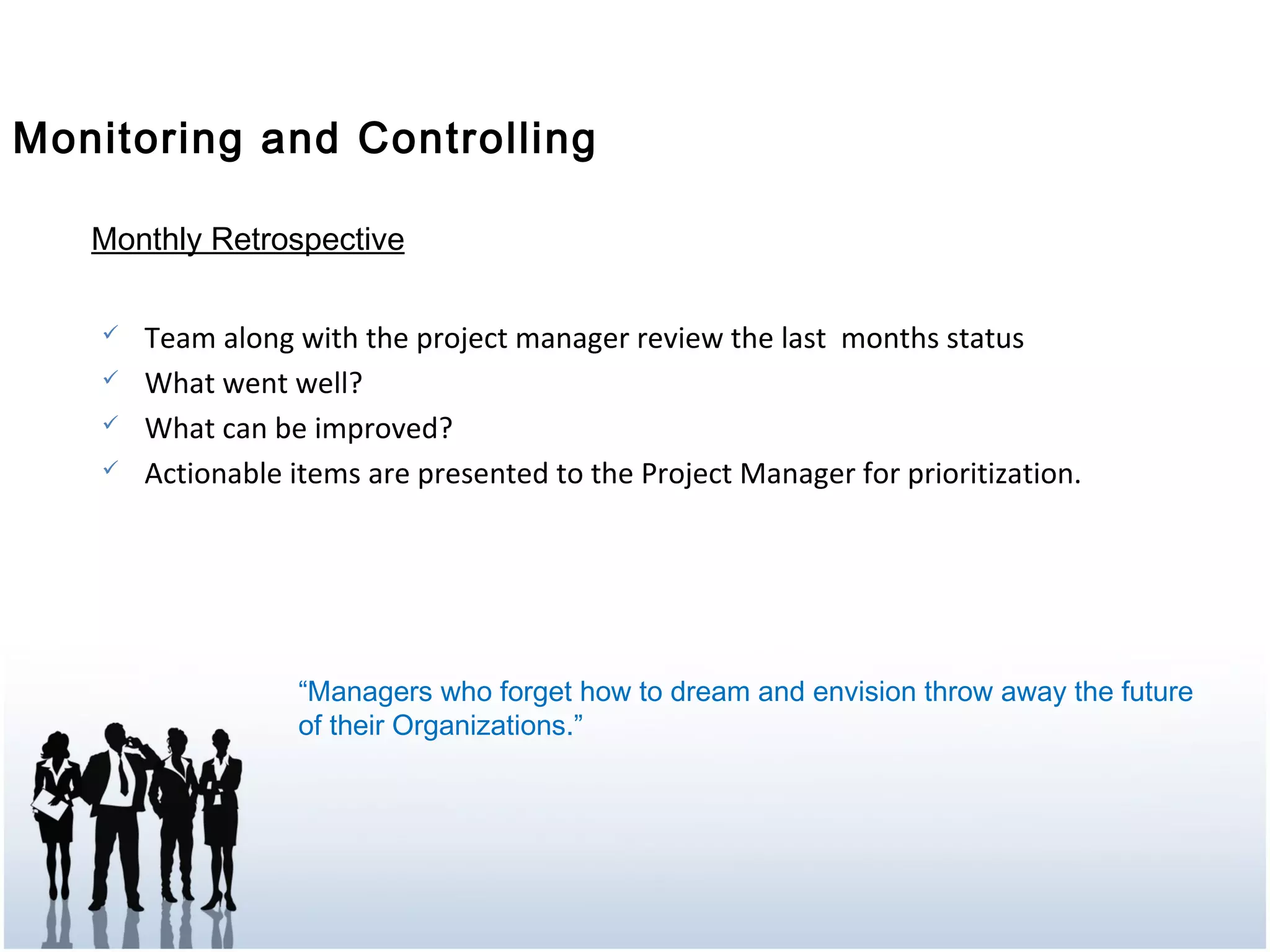 Monitoring and Controlling

Monthly Retrospective

✓ Team along with the project manager review the last months status
✓ What went well?
✓ What can be improved?
✓ Actionable items are presented to the Project Manager for prioritization.

“Managers who forget how to dream and envision throw away the future of their Organizations.”